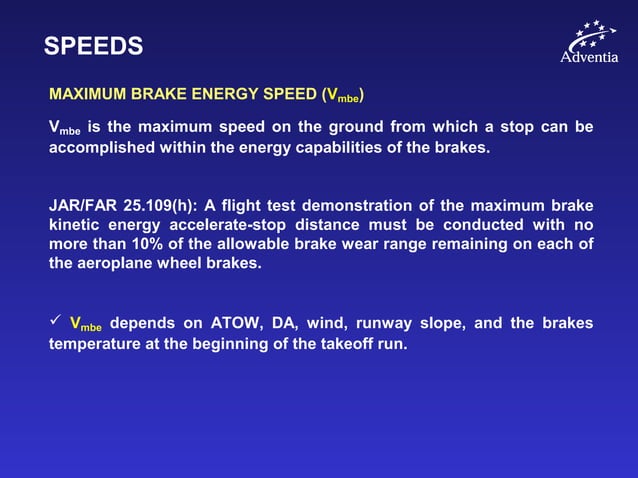 SPEEDS

Adventia

MAXIMUM BRAKE ENERGY SPEED ($V_{mbe}$)

$V_{mbe}$ is the maximum speed on the ground from which a stop can be accomplished within the energy capabilities of the brakes.

JAR/FAR 25.109(h): A flight test demonstration of the maximum brake kinetic energy accelerate-stop distance must be conducted with no more than 10% of the allowable brake wear range remaining on each of the aeroplane wheel brakes.

✓ $V_{mbe}$ depends on ATOW, DA, wind, runway slope, and the brakes temperature at the beginning of the takeoff run.